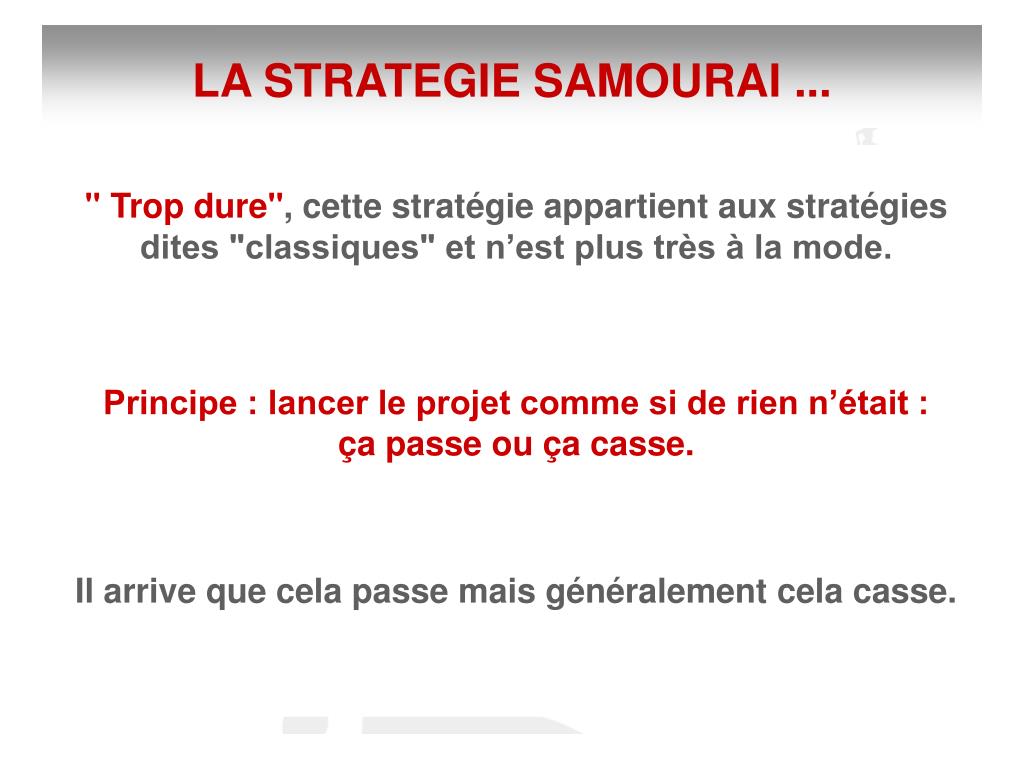 LA STRATEGIE SAMOURAI ...

" Trop dure", cette stratégie appartient aux stratégies dites "classiques" et n’est plus très à la mode.

Principe : lancer le projet comme si de rien n’était : ça passe ou ça casse.

Il arrive que cela passe mais généralement cela casse.